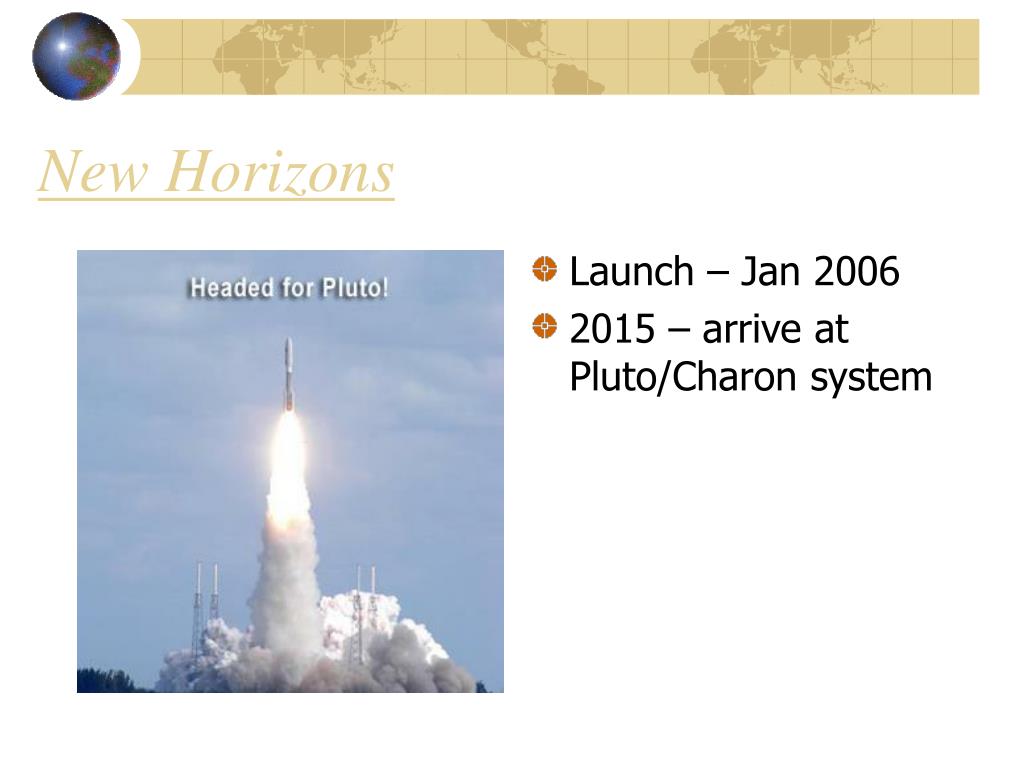 New Horizons

Headed for Pluto!

Launch – Jan 2006

2015 – arrive at Pluto/Charon system